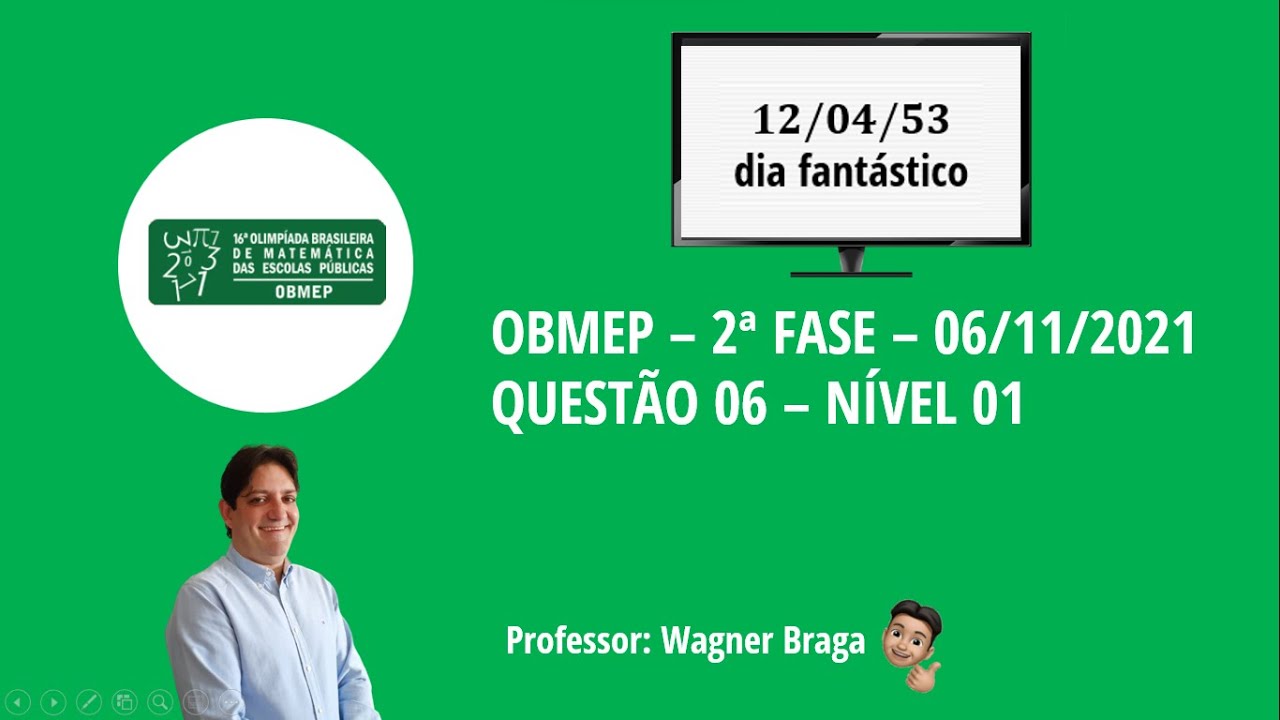 16ª OLIMPÍADA BRASILEIRA DE MATEMÁTICA DAS ESCOLAS PÚBLICAS
OBMEP

12/04/53
dia fantástico

OBMEP – 2ª FASE – 06/11/2021
QUESTÃO 06 – NÍVEL 01

Professor: Wagner Braga